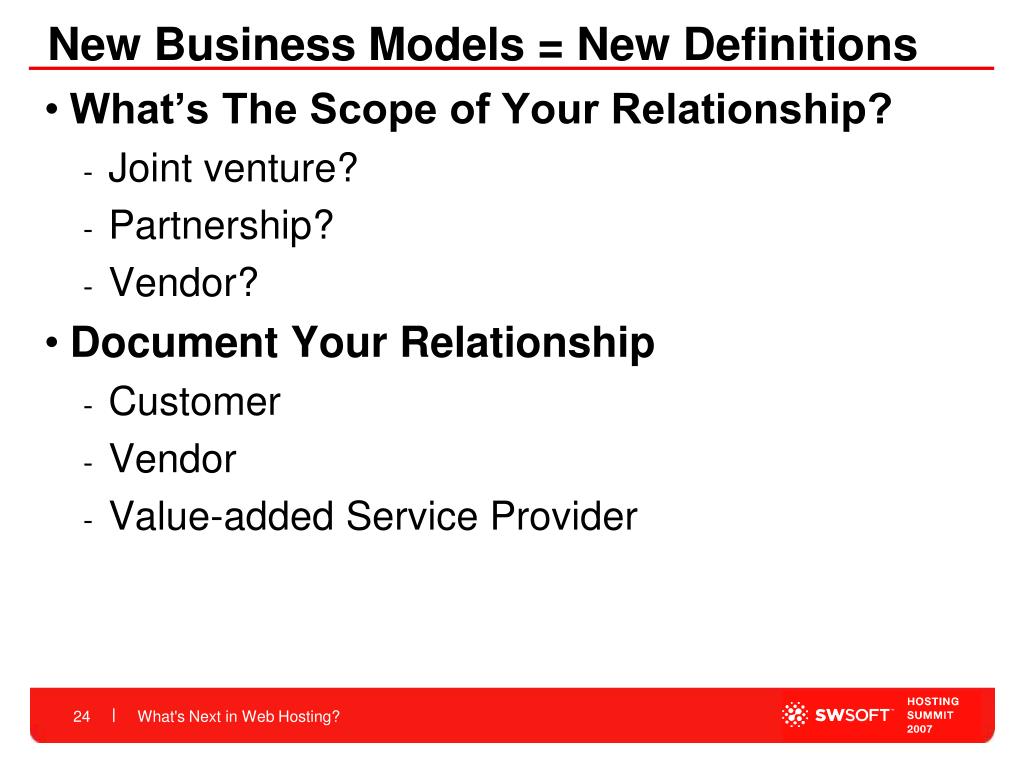 New Business Models = New Definitions

• What's The Scope of Your Relationship?

- Joint venture?
- Partnership?
- Vendor?

• Document Your Relationship

- Customer
- Vendor
- Value-added Service Provider

24 | What's Next in Web Hosting?

SWSOFT HOSTING SUMMIT 2007